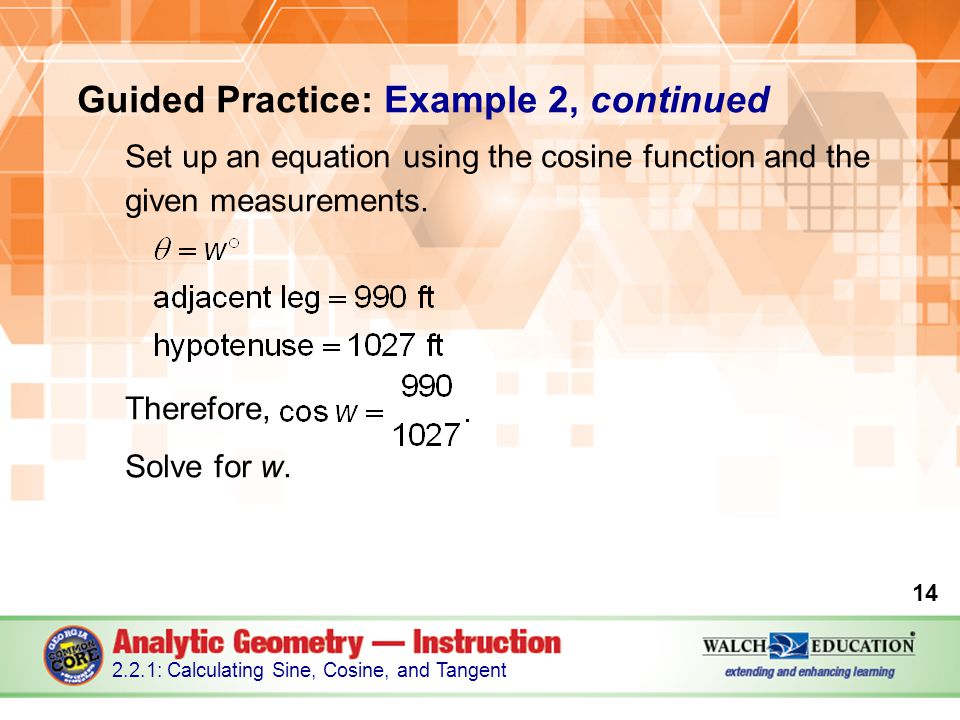 Guided Practice: Example 2, continued

Set up an equation using the cosine function and the given measurements.

$\theta = w^{\circ}$

adjacent leg $= 990$ ft

hypotenuse $= 1027$ ft

Therefore, $\cos w = \frac{990}{1027}$.

Solve for w.

14

GEORGIA COMMON CORE

Analytic Geometry — Instruction

2.2.1: Calculating Sine, Cosine, and Tangent

WALCH EDUCATION

extending and enhancing learning